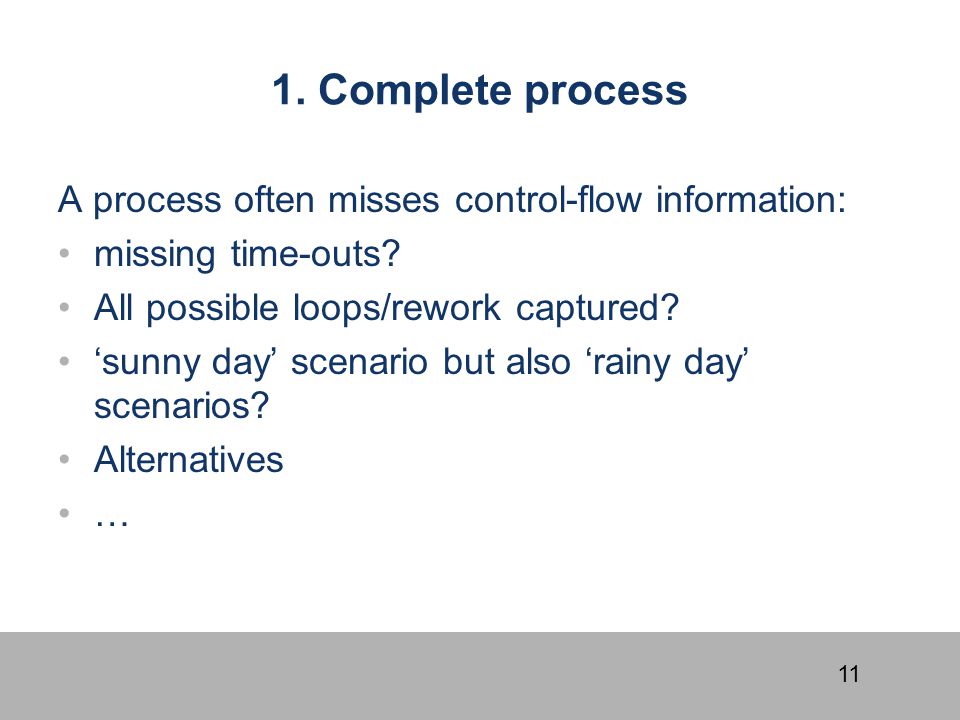 1. Complete process

A process often misses control-flow information:
• missing time-outs?
• All possible loops/rework captured?
• ‘sunny day’ scenario but also ‘rainy day’ scenarios?
• Alternatives
• …

11